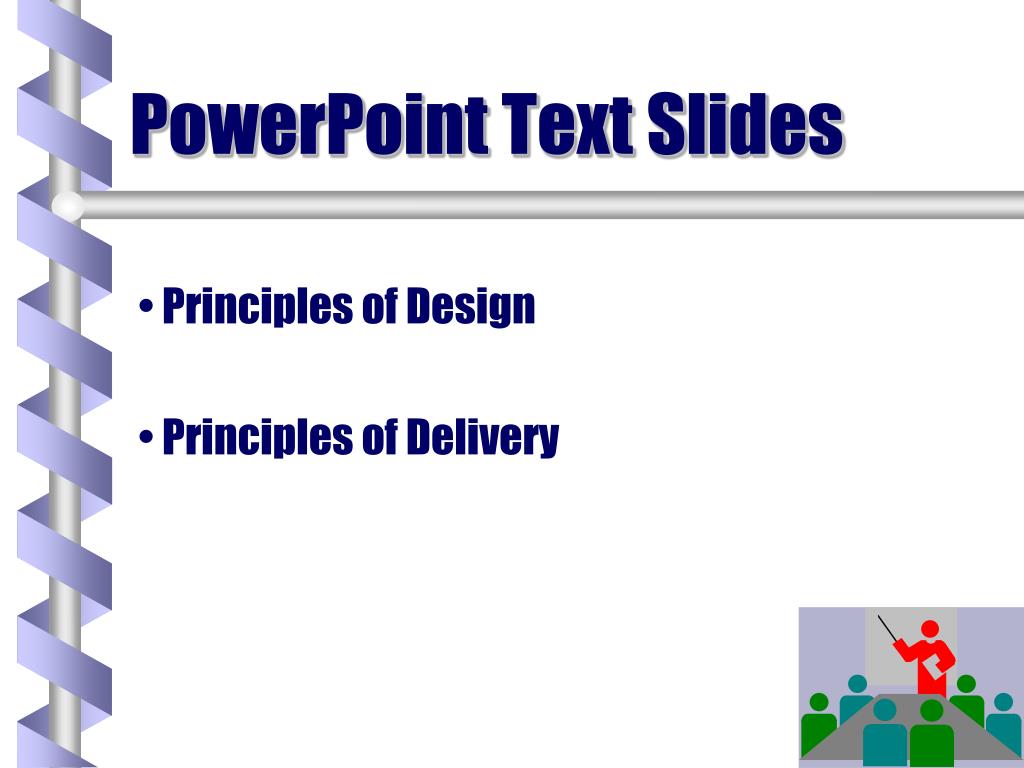 PowerPoint Text Slides

• Principles of Design

• Principles of Delivery